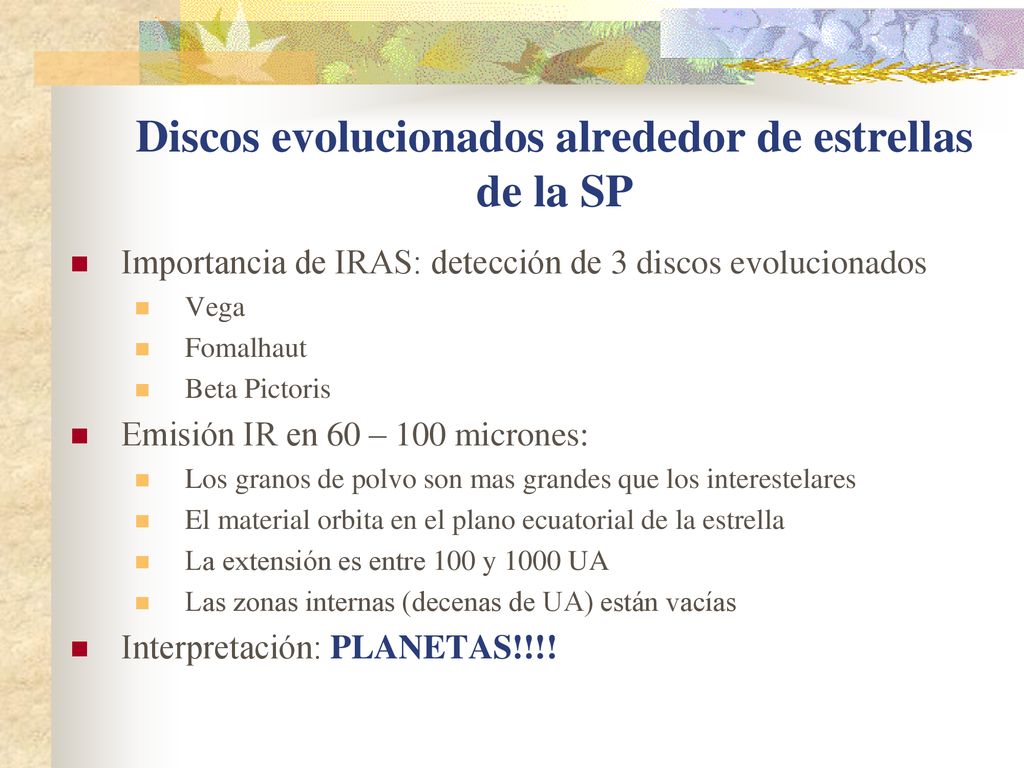 Discos evolucionados alrededor de estrellas de la SP

Importancia de IRAS: detección de 3 discos evolucionados
Vega
Fomalhaut
Beta Pictoris

Emisión IR en 60 – 100 micrones:
Los granos de polvo son mas grandes que los interestelares
El material orbita en el plano ecuatorial de la estrella
La extensión es entre 100 y 1000 UA
Las zonas internas (decenas de UA) están vacías

Interpretación: PLANETAS!!!!